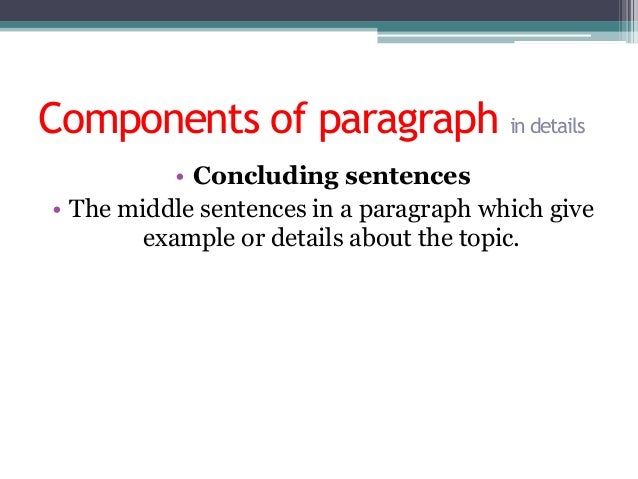 Components of paragraph in details

• Concluding sentences
• The middle sentences in a paragraph which give example or details about the topic.